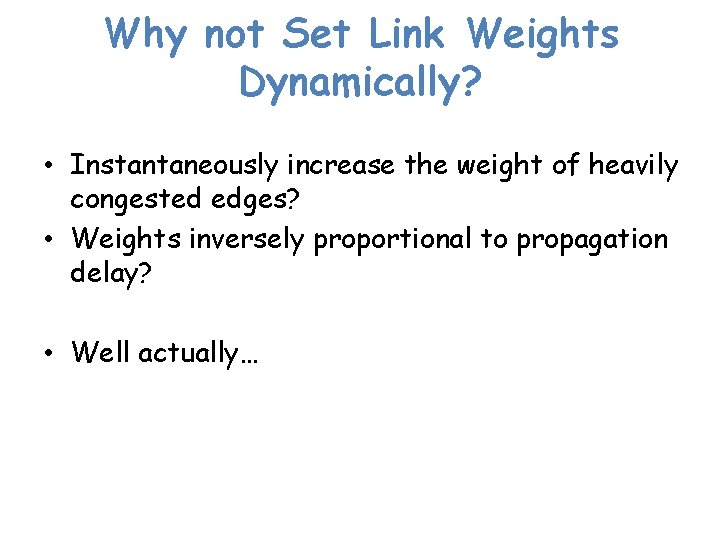 Why not Set Link Weights Dynamically?

• Instantaneously increase the weight of heavily congested edges?
• Weights inversely proportional to propagation delay?

• Well actually…